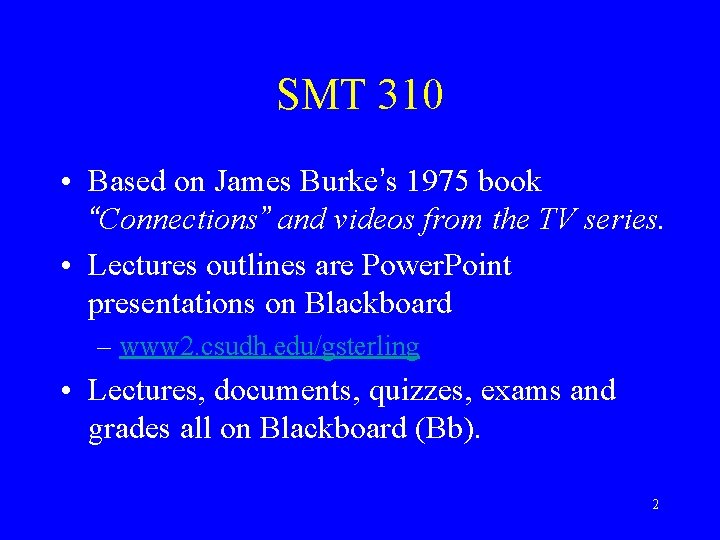 SMT 310

• Based on James Burke's 1975 book "Connections" and videos from the TV series.

• Lectures outlines are PowerPoint presentations on Blackboard

– www2.csudh.edu/gsterling

• Lectures, documents, quizzes, exams and grades all on Blackboard (Bb).

2